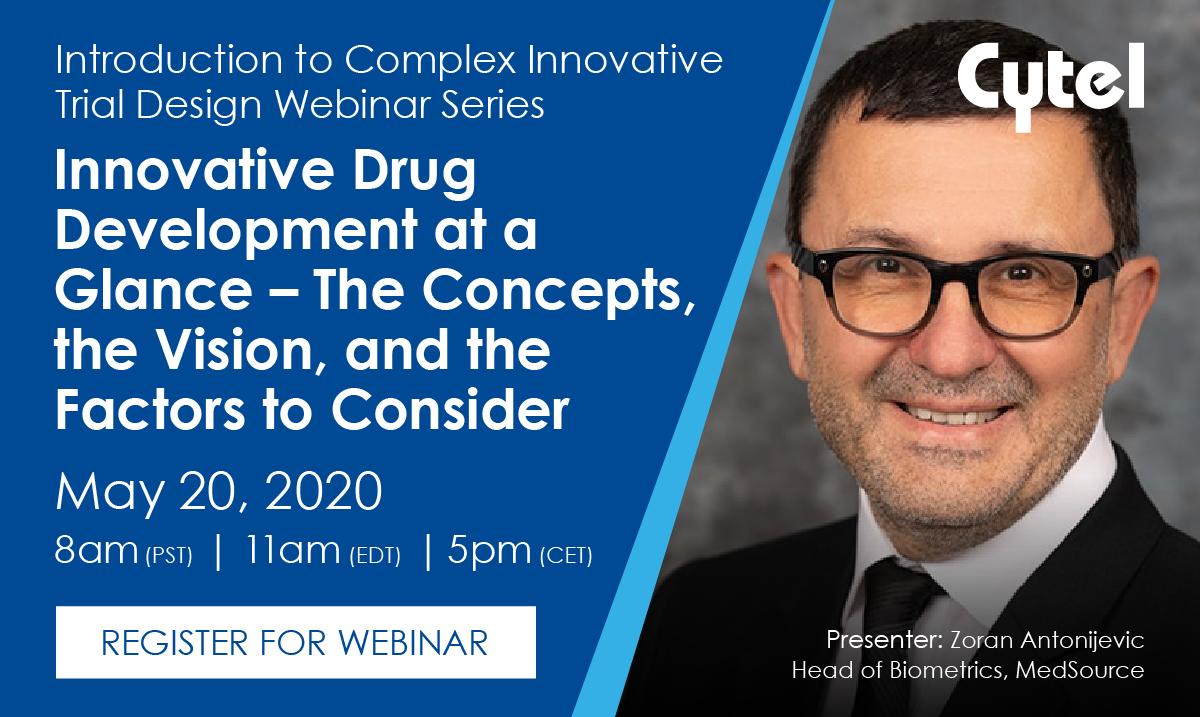 Introduction to Complex Innovative Trial Design Webinar Series

Innovative Drug Development at a Glance – The Concepts, the Vision, and the Factors to Consider

May 20, 2020

8am (PST) | 11am (EDT) | 5pm (CET)

REGISTER FOR WEBINAR

Cytel

Presenter: Zoran Antonijevic
Head of Biometrics, MedSource